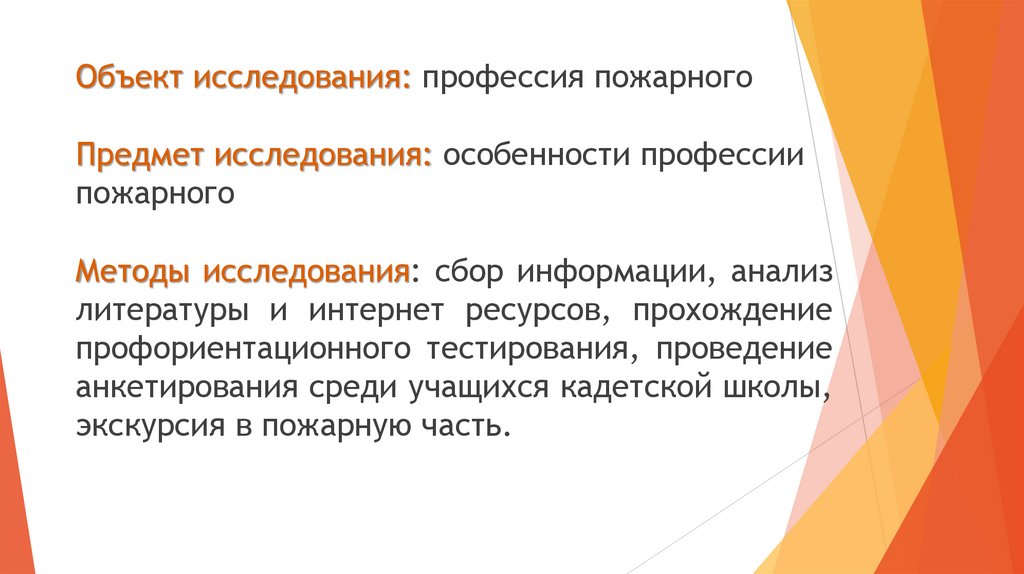 Объект исследования: профессия пожарного

Предмет исследования: особенности профессии пожарного

Методы исследования: сбор информации, анализ литературы и интернет ресурсов, прохождение профориентационного тестирования, проведение анкетирования среди учащихся кадетской школы, экскурсия в пожарную часть.